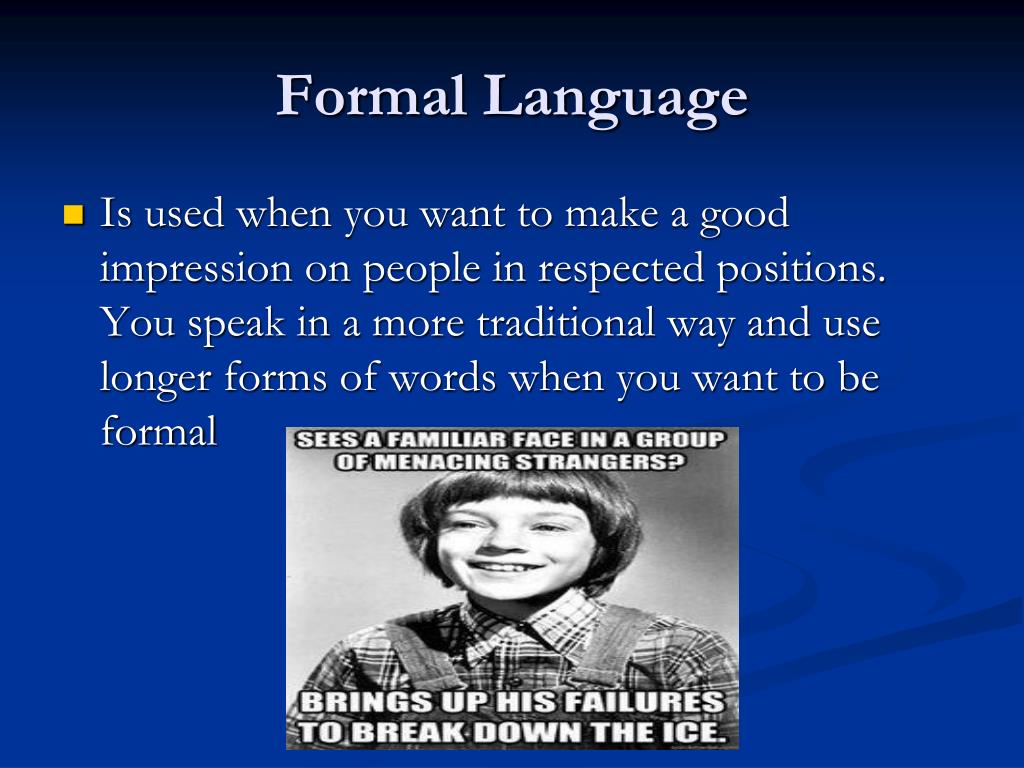 Formal Language

Is used when you want to make a good impression on people in respected positions. You speak in a more traditional way and use longer forms of words when you want to be formal

SEES A FAMILIAR FACE IN A GROUP OF MENACING STRANGERS?

BRINGS UP HIS FAILURES TO BREAK DOWN THE ICE.